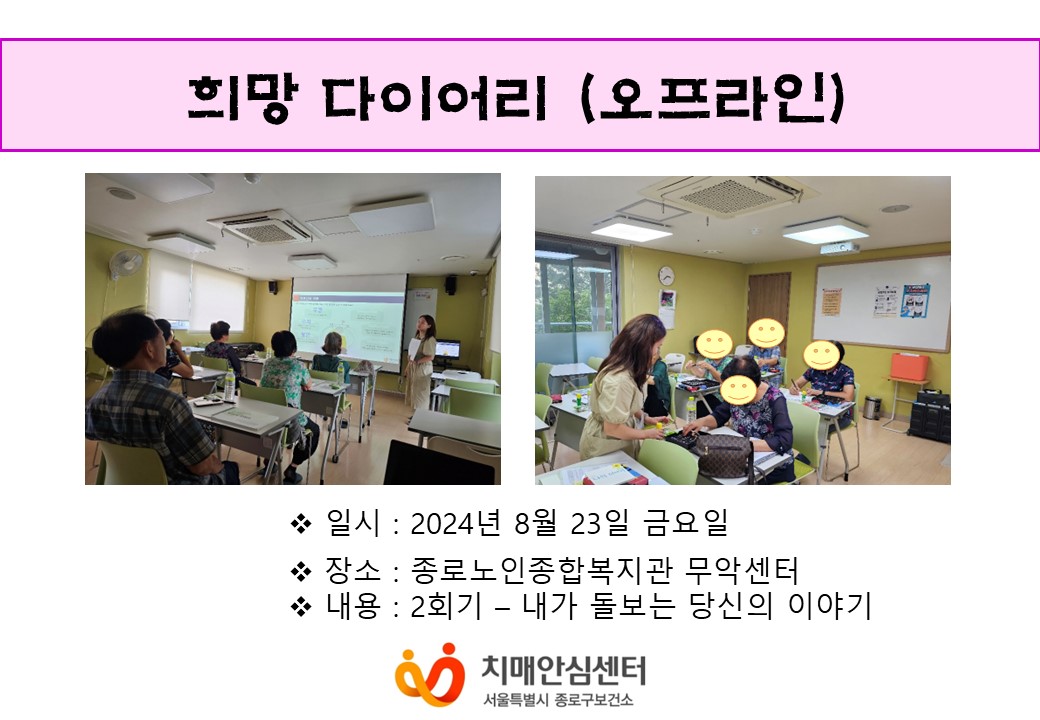 희망 다이어리 (오프라인)

❖ 일시 : 2024년 8월 23일 금요일

❖ 장소 : 종로노인종합복지관 무악센터

❖ 내용 : 2회기 – 내가 돌보는 당신의 이야기

치매안심센터
서울특별시 종로구보건소